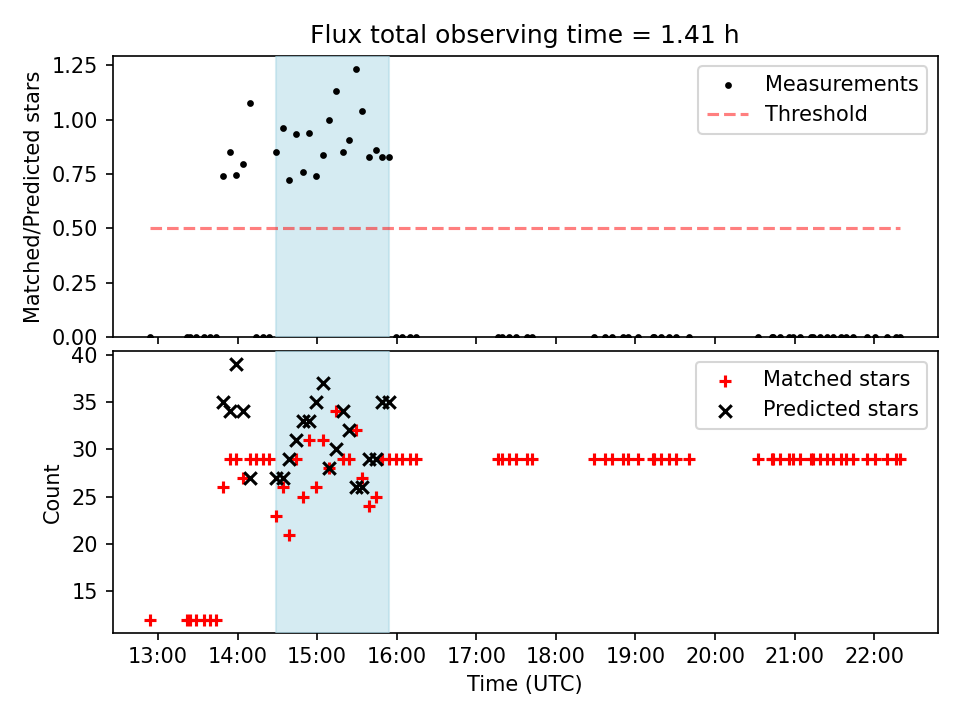 Flux total observing time = 1.41 h

Matched/Predicted stars

1.25
1.00
0.75
0.50
0.25
0.00

Measurements
Threshold

Count

40
35
30
25
20
15

Matched stars
Predicted stars

13:00 14:00 15:00 16:00 17:00 18:00 19:00 20:00 21:00 22:00

Time (UTC)